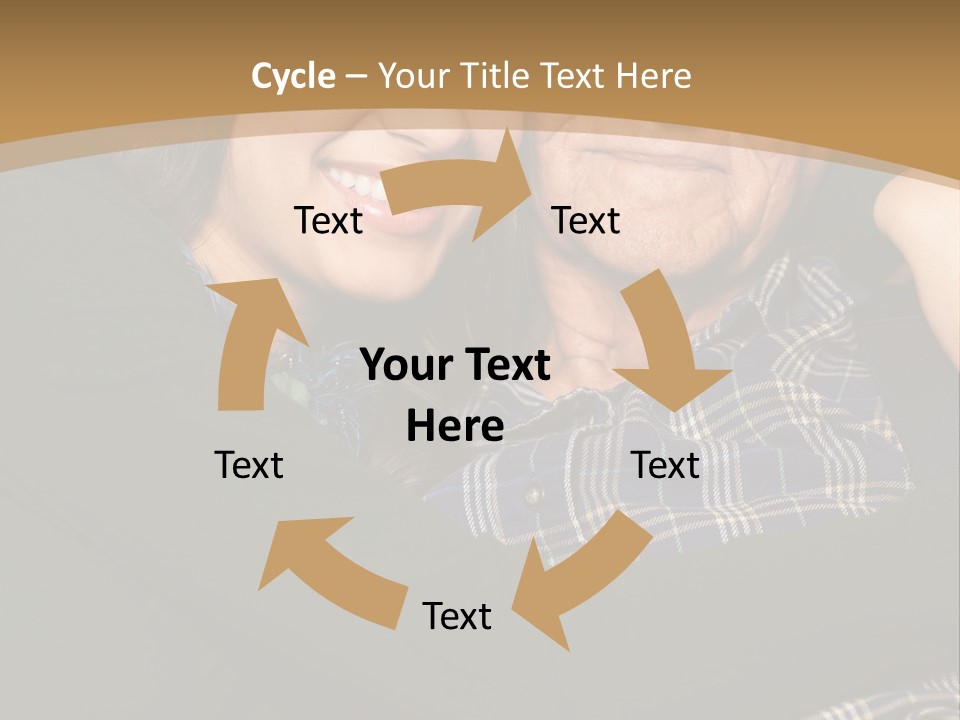 Cycle – Your Title Text Here

Text

Text

Your Text Here

Text

Text

Text